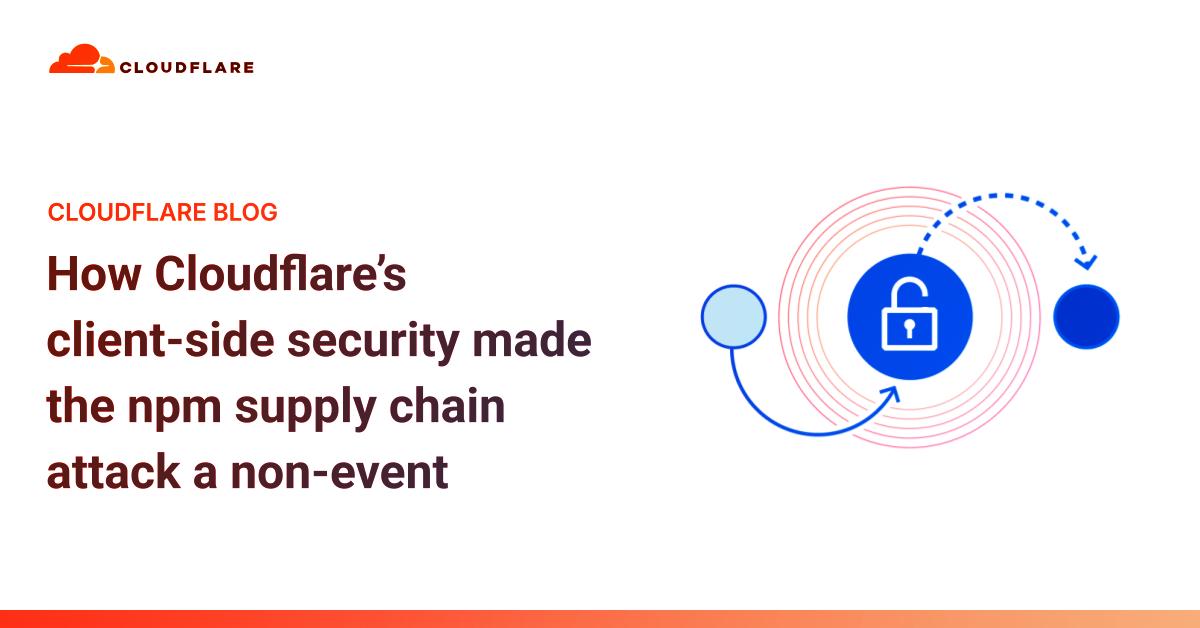 CLOUDFLARE

CLOUDFLARE BLOG

How Cloudflare's client-side security made the npm supply chain attack a non-event